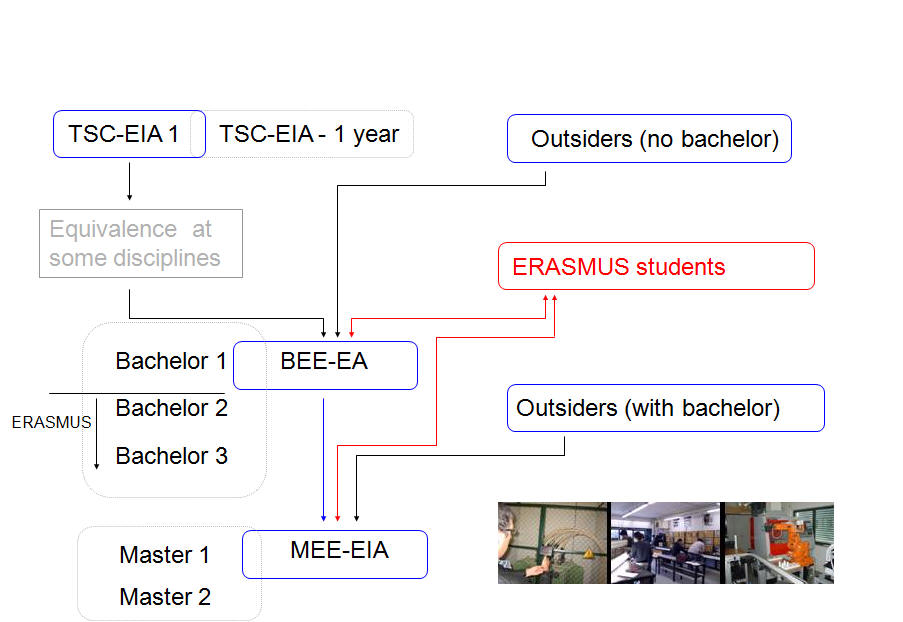 TSC-EIA 1

TSC-EIA - 1 year

Outsiders (no bachelor)

Equivalence at some disciplines

ERASMUS students

Bachelor 1

BEE-EA

Bachelor 2

ERASMUS

Bachelor 3

Outsiders (with bachelor)

Master 1

MEE-EIA

Master 2